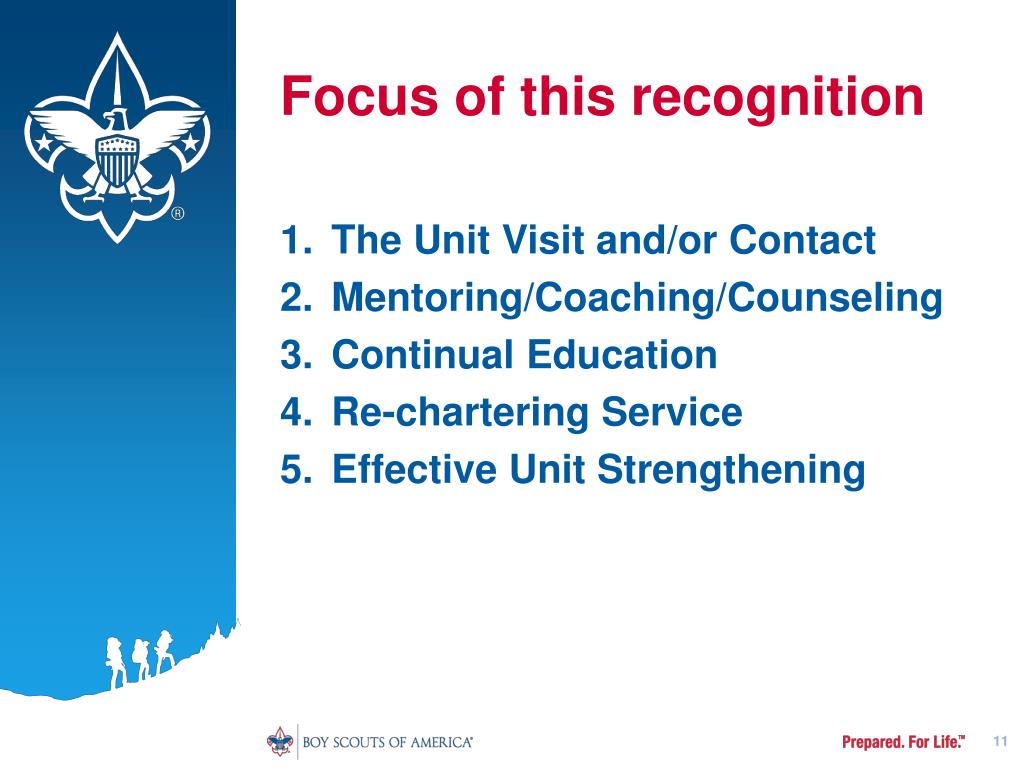 ®

Focus of this recognition

1. The Unit Visit and/or Contact
2. Mentoring/Coaching/Counseling
3. Continual Education
4. Re-chartering Service
5. Effective Unit Strengthening

BOY SCOUTS OF AMERICA®

Prepared. For Life.™

11